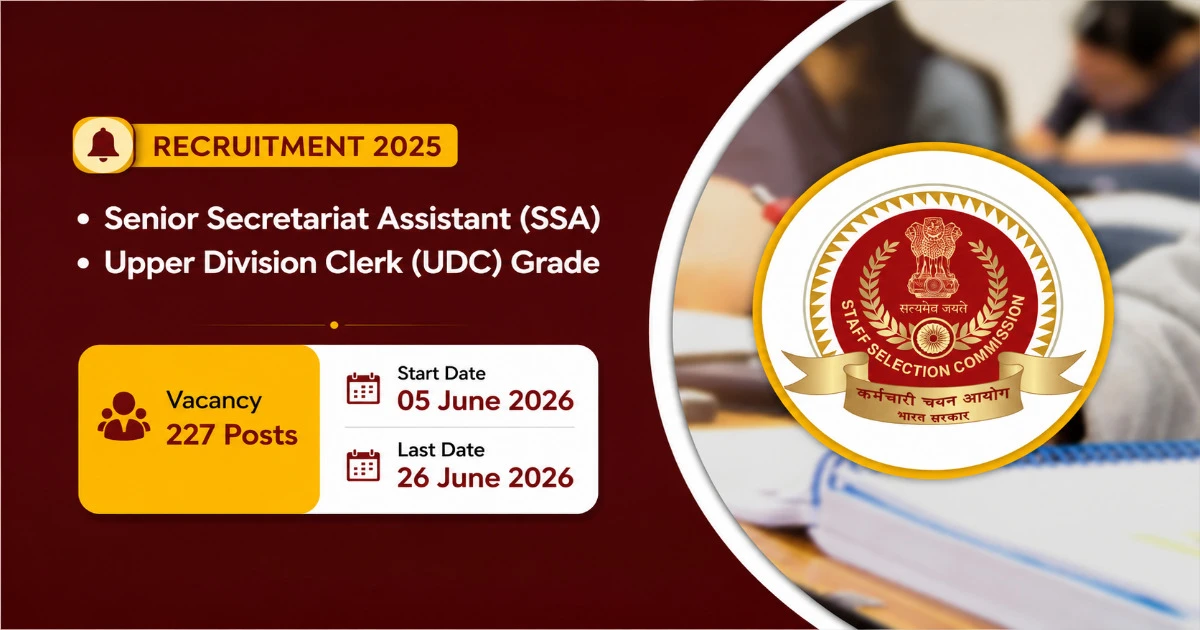 RECRUITMENT 2025

• Senior Secretariat Assistant (SSA)
• Upper Division Clerk (UDC) Grade

Vacancy
227 Posts

Start Date
05 June 2026

Last Date
26 June 2026

सत्यमेव जयते
STAFF SELECTION COMMISSION
कर्मचारी चयन आयोग
भारत सरकार